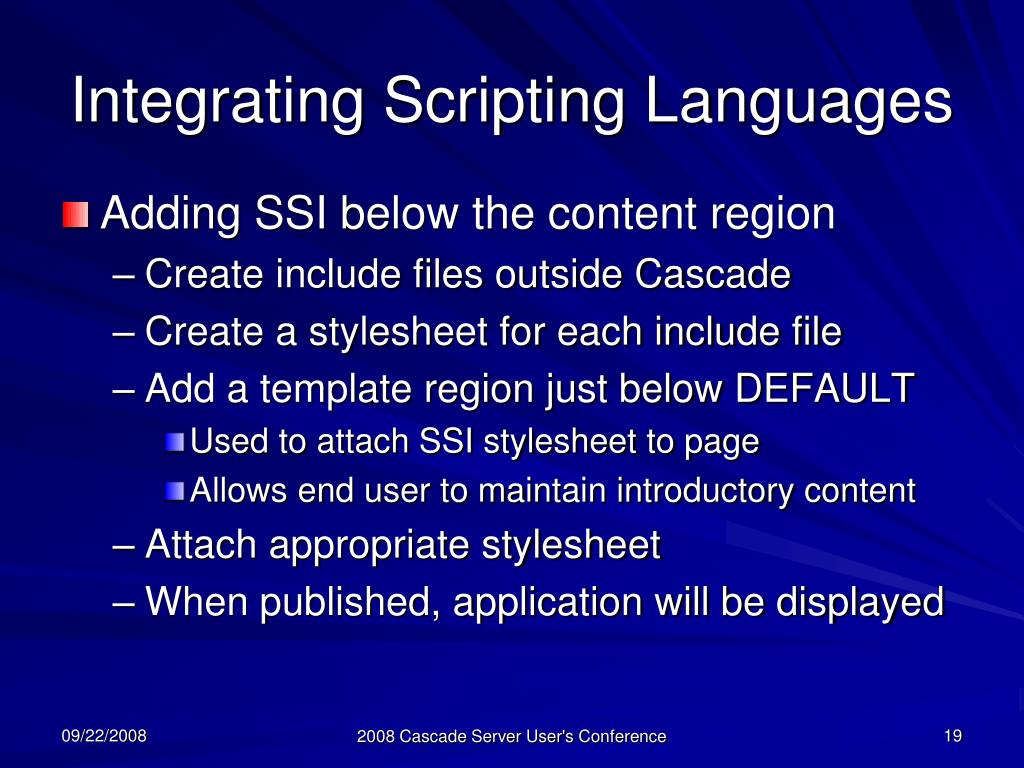 Integrating Scripting Languages

Adding SSI below the content region

– Create include files outside Cascade
– Create a stylesheet for each include file
– Add a template region just below DEFAULT

Used to attach SSI stylesheet to page
Allows end user to maintain introductory content

– Attach appropriate stylesheet
– When published, application will be displayed

09/22/2008

2008 Cascade Server User's Conference

19